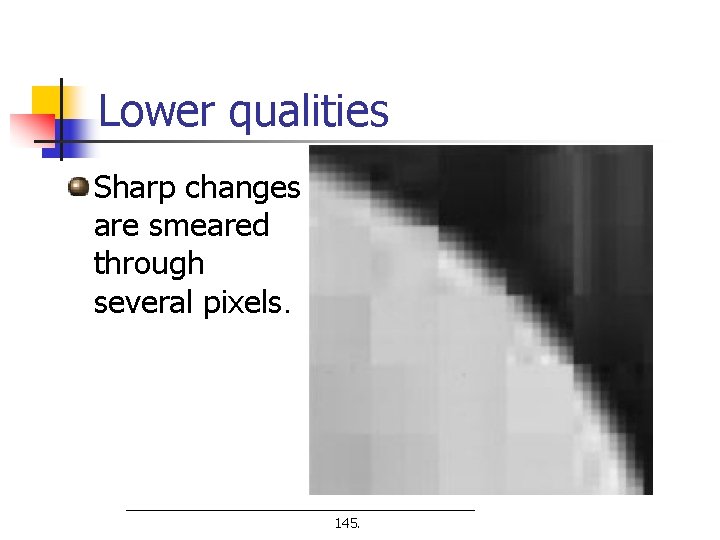 Lower qualities

Sharp changes are smeared through several pixels.

145.